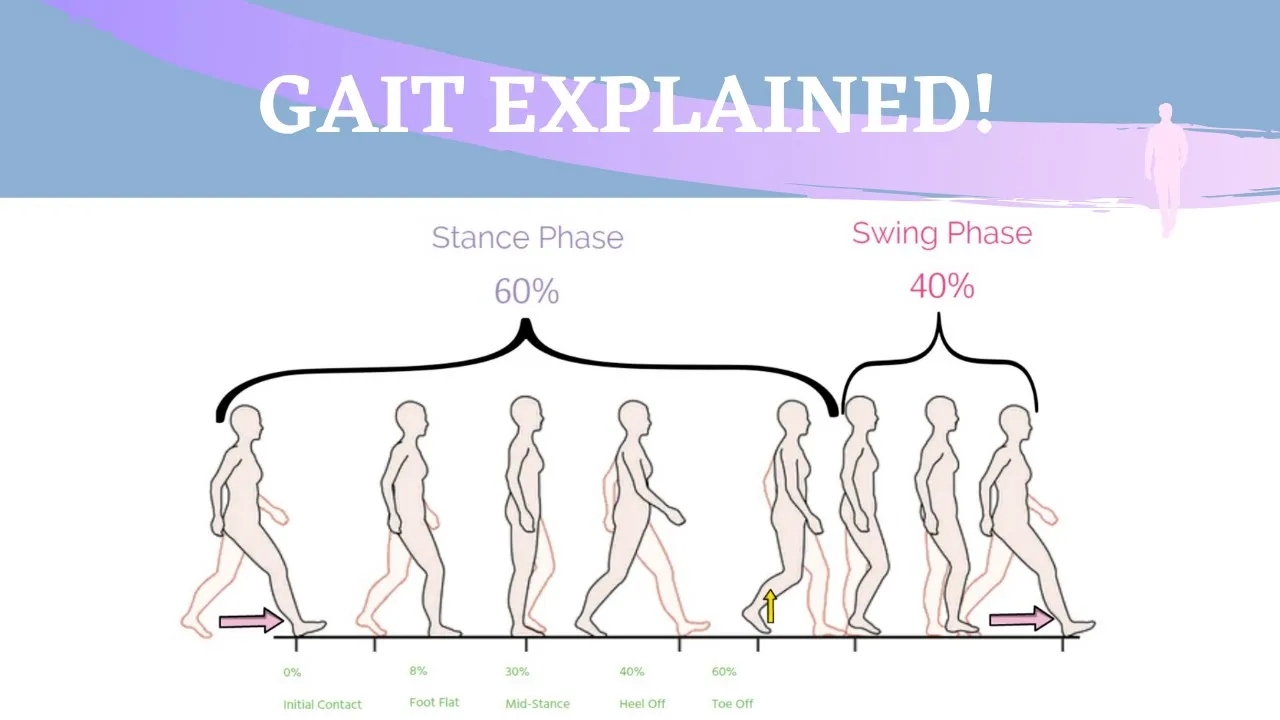 GAIT EXPLAINED!

Stance Phase
60%

Swing Phase
40%

0%
Initial Contact

8%
Foot Flat

30%
Mid-Stance

40%
Heel Off

60%
Toe Off